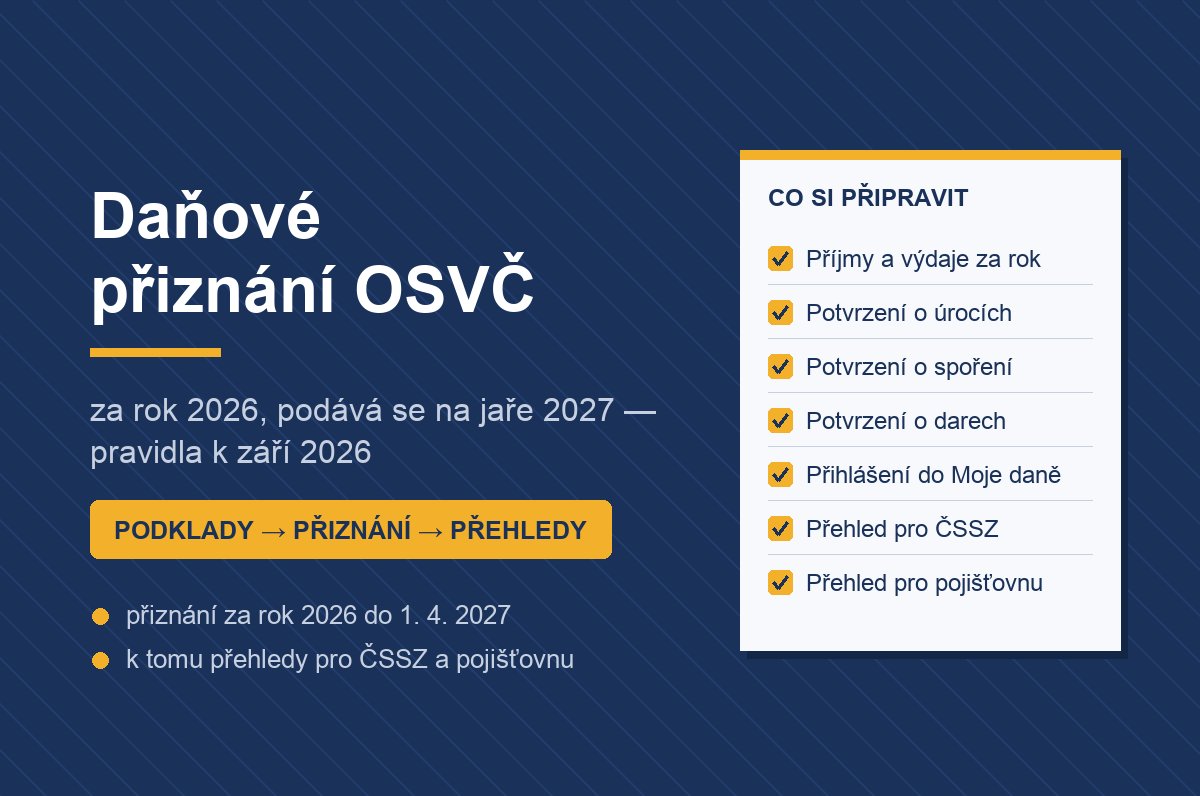 Daňové přiznání OSVČ

za rok 2026, podává se na jaře 2027 — pravidla k září 2026

PODKLADY → PŘIZNÁNÍ → PŘEHLEDY

přiznání za rok 2026 do 1. 4. 2027
k tomu přehledy pro ČSSZ a pojišťovnu

CO SI PŘIPRAVIT

Příjmy a výdaje za rok
Potvrzení o úrocích
Potvrzení o spoření
Potvrzení o darech
Přihlášení do Moje daně
Přehled pro ČSSZ
Přehled pro pojišťovnu